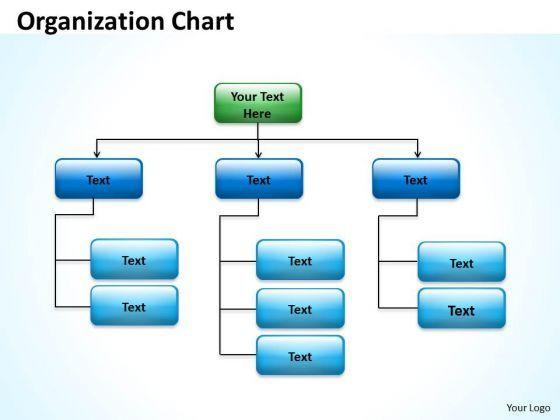 Organization Chart

Your Text Here

Text

Text

Text

Text

Text

Text

Text

Text

Text

Text

Your Logo